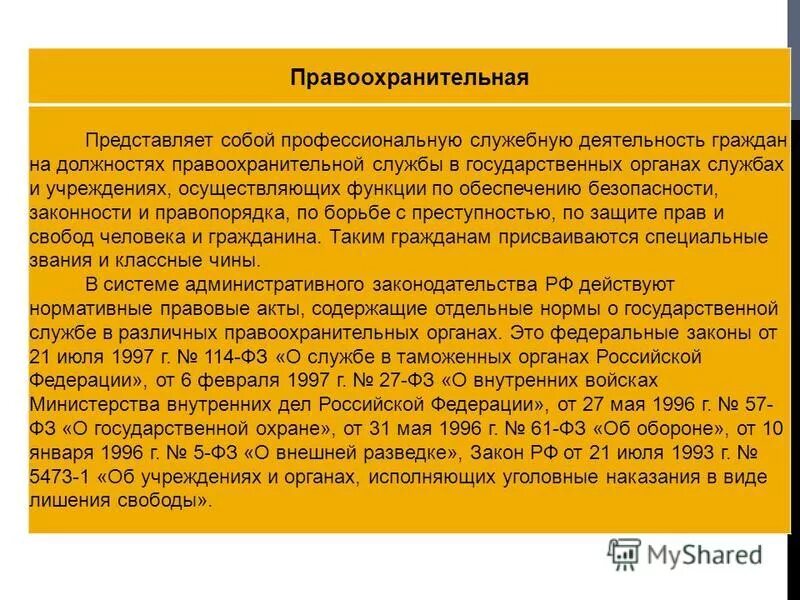 Правоохранительная

Представляет собой профессиональную служебную деятельность граждан на должностях правоохранительной службы в государственных органах службах и учреждениях, осуществляющих функции по обеспечению безопасности, законности и правопорядка, по борьбе с преступностью, по защите прав и свобод человека и гражданина. Таким гражданам присваиваются специальные звания и классные чины.

В системе административного законодательства РФ действуют нормативные правовые акты, содержащие отдельные нормы о государственной службе в различных правоохранительных органах. Это федеральные законы от 21 июля 1997 г. № 114-ФЗ «О службе в таможенных органах Российской Федерации», от 6 февраля 1997 г. № 27-ФЗ «О внутренних войсках Министерства внутренних дел Российской Федерации», от 27 мая 1996 г. № 57-ФЗ «О государственной охране», от 31 мая 1996 г. № 61-ФЗ «Об обороне», от 10 января 1996 г. № 5-ФЗ «О внешней разведке», Закон РФ от 21 июля 1993 г. № 5473-1 «Об учреждениях и органах, исполняющих уголовные наказания в виде лишения свободы».

MyShared